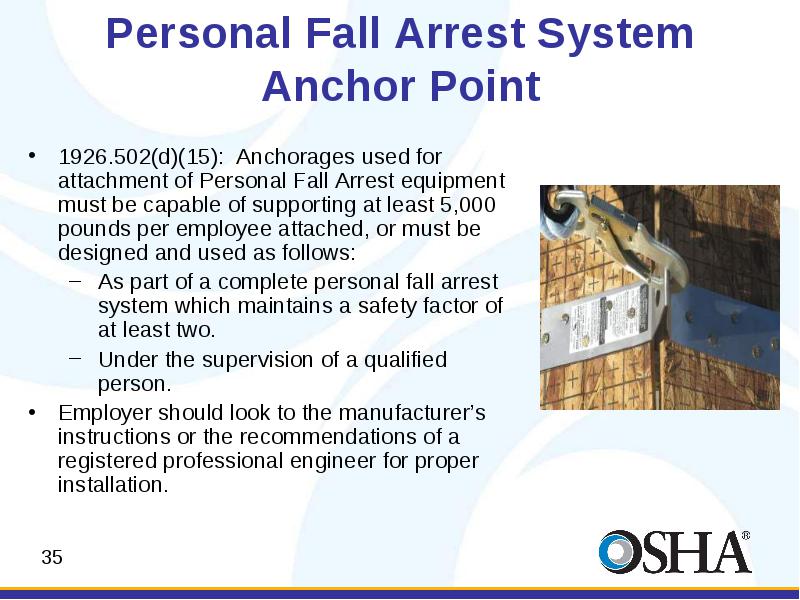 Personal Fall Arrest System Anchor Point

• 1926.502(d)(15): Anchorages used for attachment of Personal Fall Arrest equipment must be capable of supporting at least 5,000 pounds per employee attached, or must be designed and used as follows:
– As part of a complete personal fall arrest system which maintains a safety factor of at least two.
– Under the supervision of a qualified person.
• Employer should look to the manufacturer's instructions or the recommendations of a registered professional engineer for proper installation.

35

OSHA®